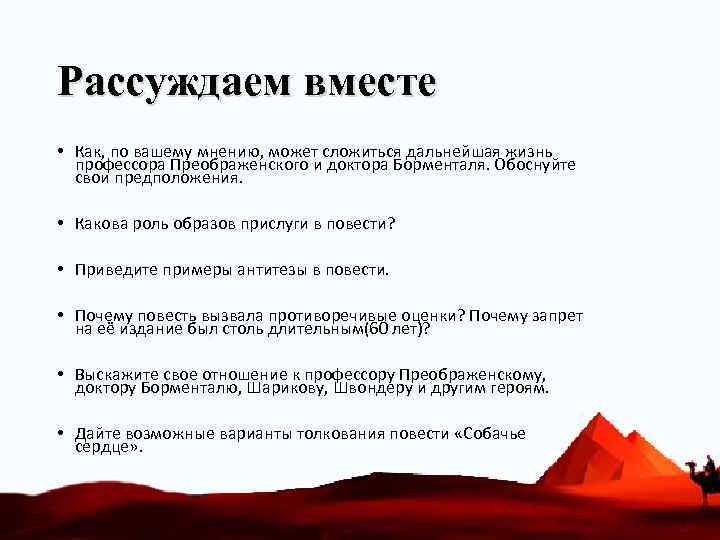 Рассуждаем вместе

• Как, по вашему мнению, может сложиться дальнейшая жизнь профессора Преображенского и доктора Борменталя. Обоснуйте свои предположения.

• Какова роль образов прислуги в повести?

• Приведите примеры антитезы в повести.

• Почему повесть вызвала противоречивые оценки? Почему запрет на её издание был столь длительным(60 лет)?

• Выскажите свое отношение к профессору Преображенскому, доктору Борменталю, Шарикову, Швондеру и другим героям.

• Дайте возможные варианты толкования повести «Собачье сердце».